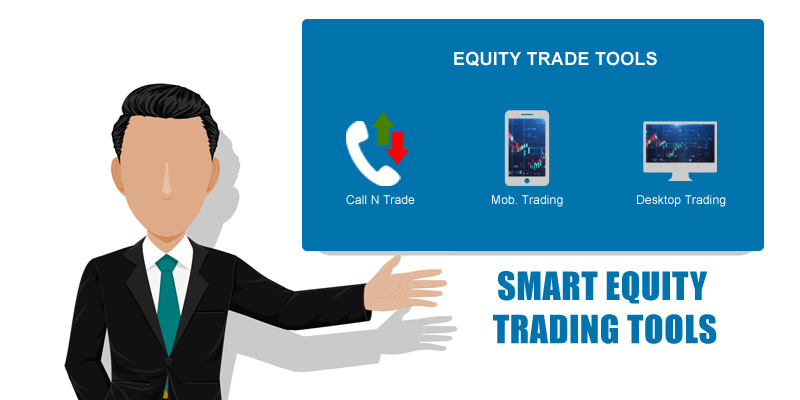 EQUITY TRADE TOOLS

Call N Trade

Mob. Trading

Desktop Trading

SMART EQUITY TRADING TOOLS